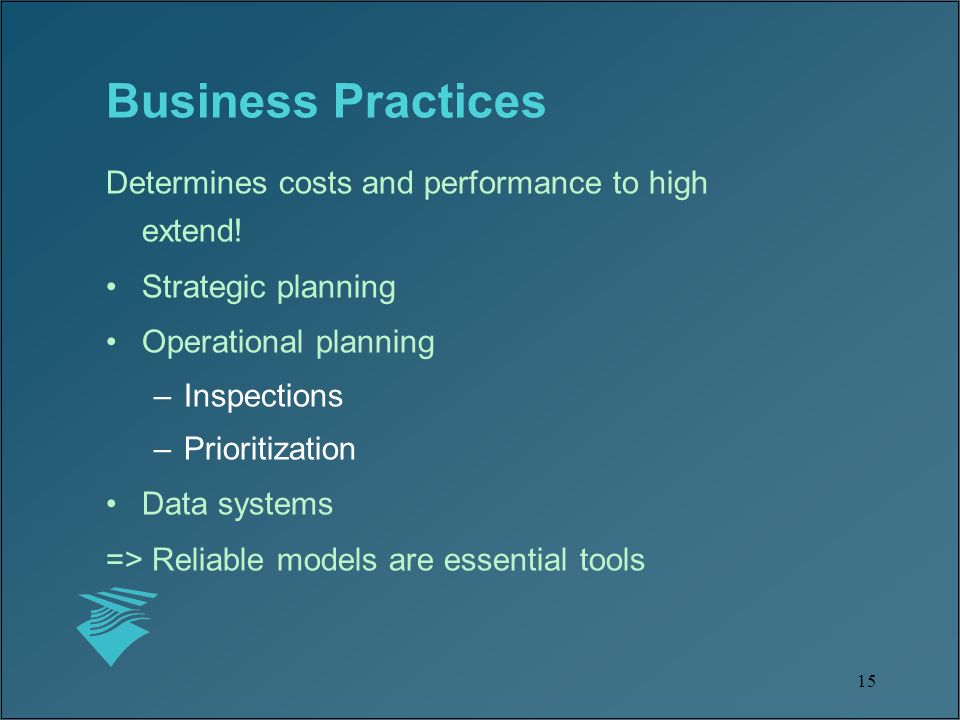 Business Practices

Determines costs and performance to high extend!

• Strategic planning

• Operational planning

– Inspections

– Prioritization

• Data systems

=> Reliable models are essential tools

15